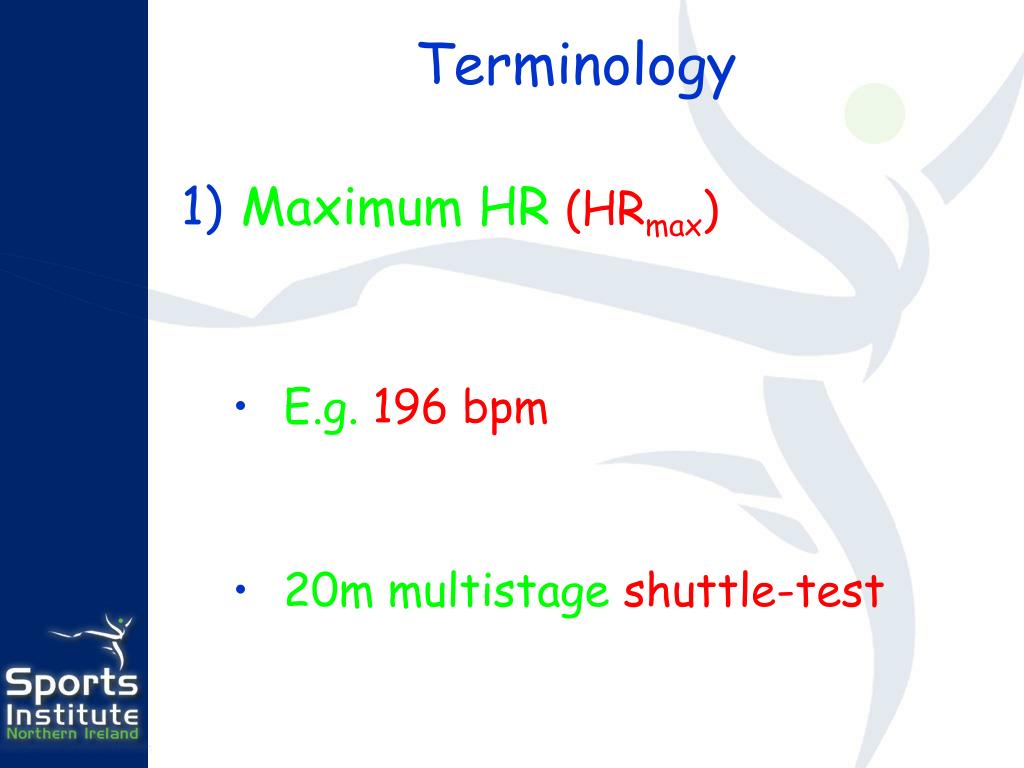 Terminology

1) Maximum HR ($HR_{max}$)

• E.g. 196 bpm

• 20m multistage shuttle-test

Sports Institute Northern Ireland